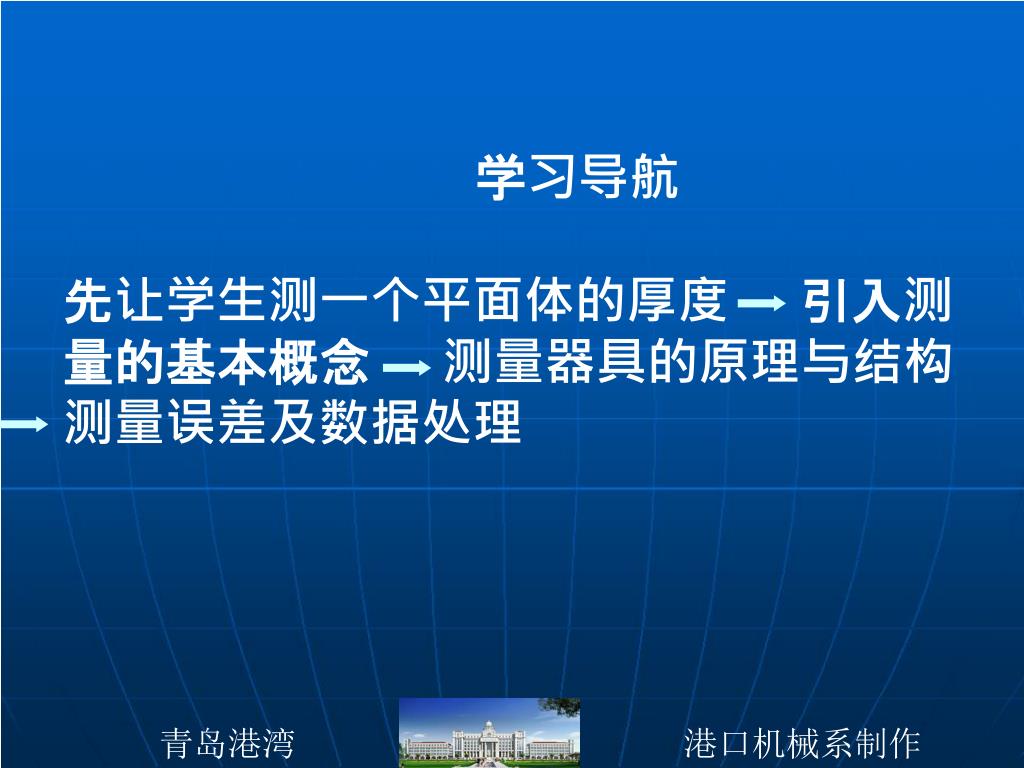 学习导航

先让学生测一个平面体的厚度 → 引入测量的基本概念 → 测量器具的原理与结构 → 测量误差及数据处理

青岛港湾

港口机械系制作